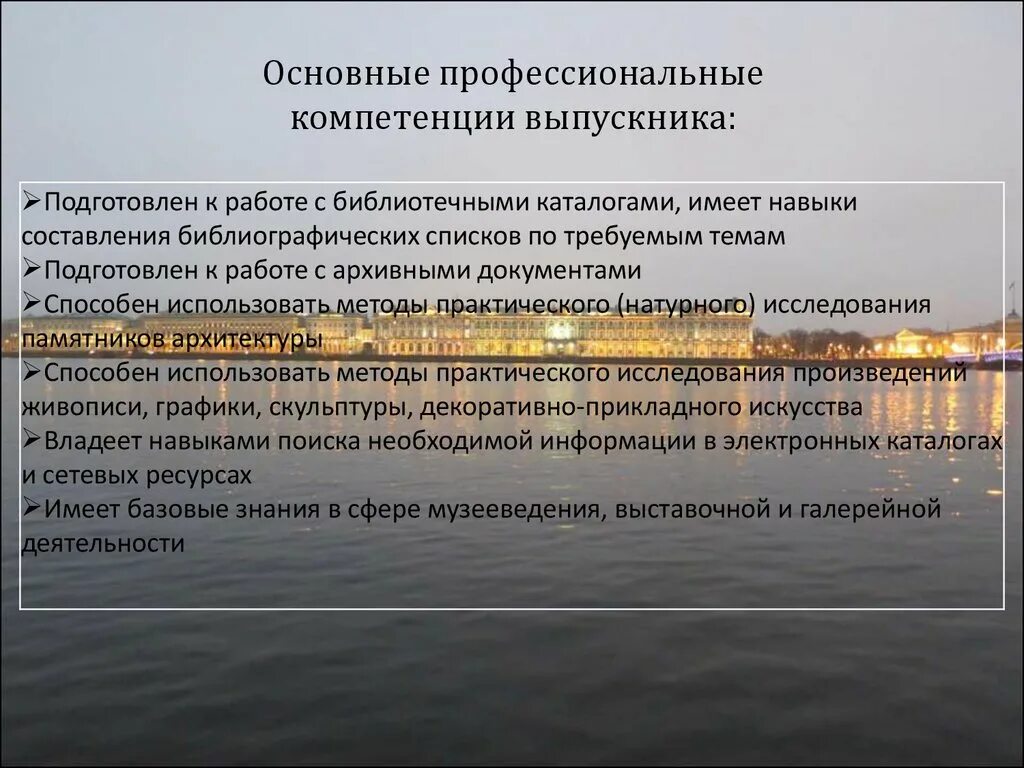 Основные профессиональные компетенции выпускника:

➢Подготовлен к работе с библиотечными каталогами, имеет навыки составления библиографических списков по требуемым темам
➢Подготовлен к работе с архивными документами
➢Способен использовать методы практического (натурного) исследования памятников архитектуры
➢Способен использовать методы практического исследования произведений живописи, графики, скульптуры, декоративно-прикладного искусства
➢Владеет навыками поиска необходимой информации в электронных каталогах и сетевых ресурсах
➢Имеет базовые знания в сфере музееведения, выставочной и галерейной деятельности